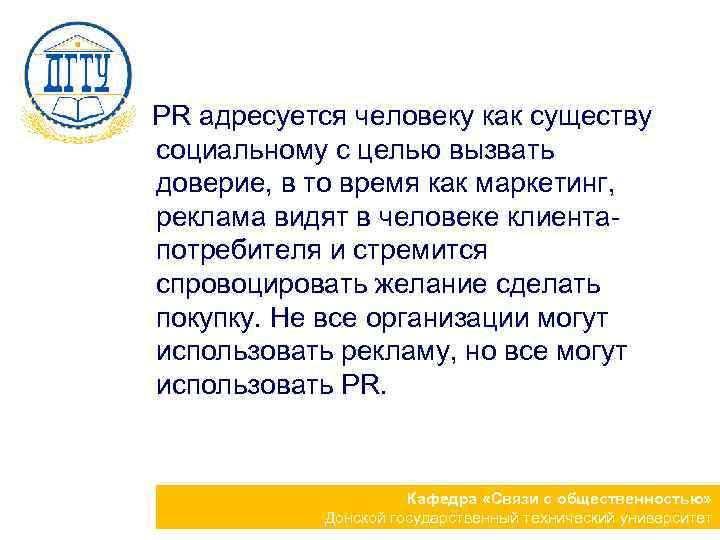 ДГТУ

PR адресуется человеку как существу социальному с целью вызвать доверие, в то время как маркетинг, реклама видят в человеке клиента-потребителя и стремится спровоцировать желание сделать покупку. Не все организации могут использовать рекламу, но все могут использовать PR.

Кафедра «Связи с общественностью»
Донской государственный технический университет